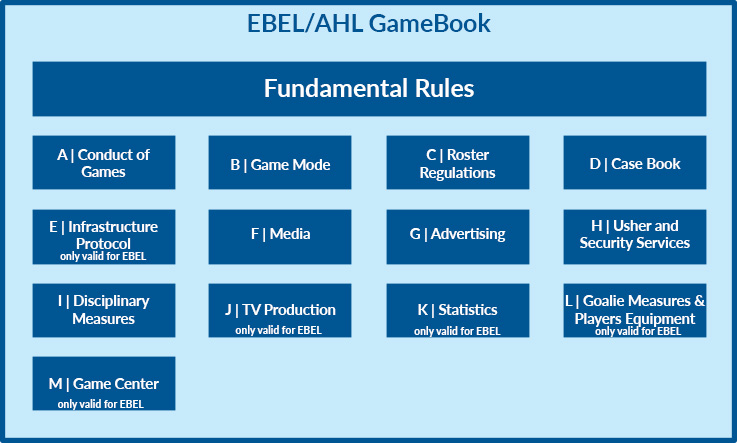 EBEL/AHL GameBook

Fundamental Rules

A | Conduct of Games

B | Game Mode

C | Roster Regulations

D | Case Book

E | Infrastructure Protocol
only valid for EBEL

F | Media

G | Advertising

H | Usher and Security Services

I | Disciplinary Measures

J | TV Production
only valid for EBEL

K | Statistics
only valid for EBEL

L | Goalie Measures & Players Equipment
only valid for EBEL

M | Game Center
only valid for EBEL